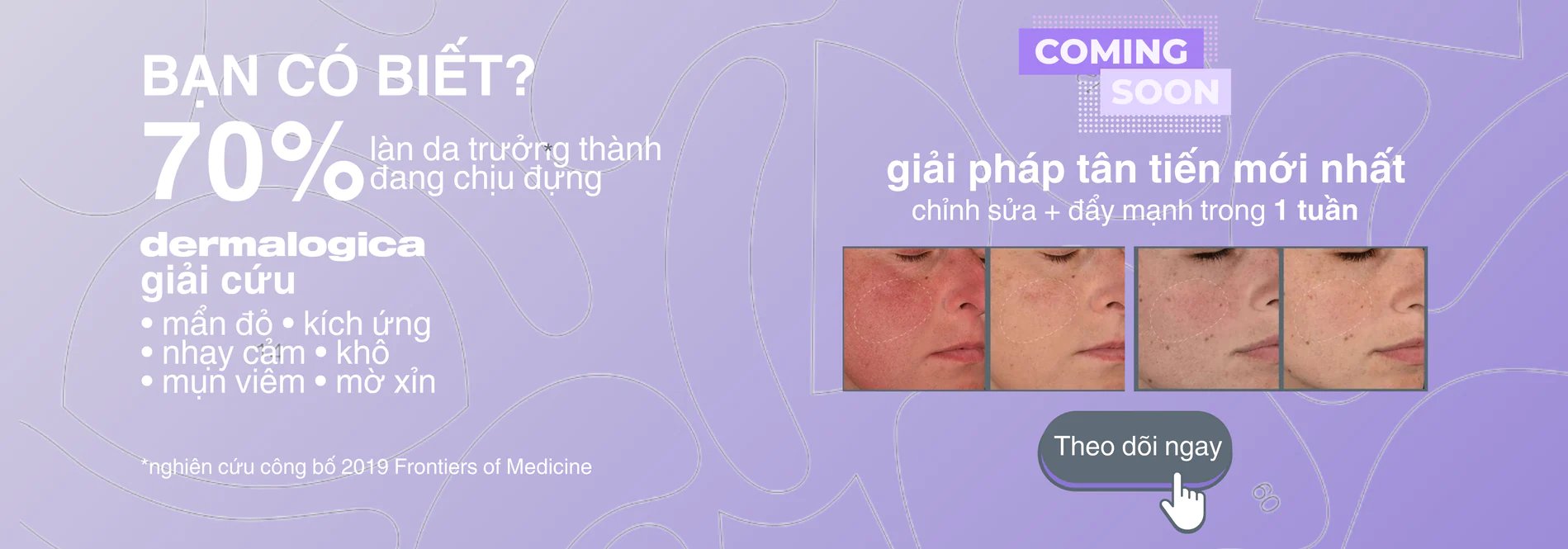 BẠN CÓ BIẾT?
70% làn da trưởng thành* đang chịu đựng

dermalogica
giải cứu
• mẩn đỏ • kích ứng
• nhạy cảm • khô
• mụn viêm • mờ xỉn

*nghiên cứu công bố 2019 Frontiers of Medicine

COMING SOON

giải pháp tân tiến mới nhất
chỉnh sửa + đẩy mạnh trong 1 tuần

Theo dõi ngay